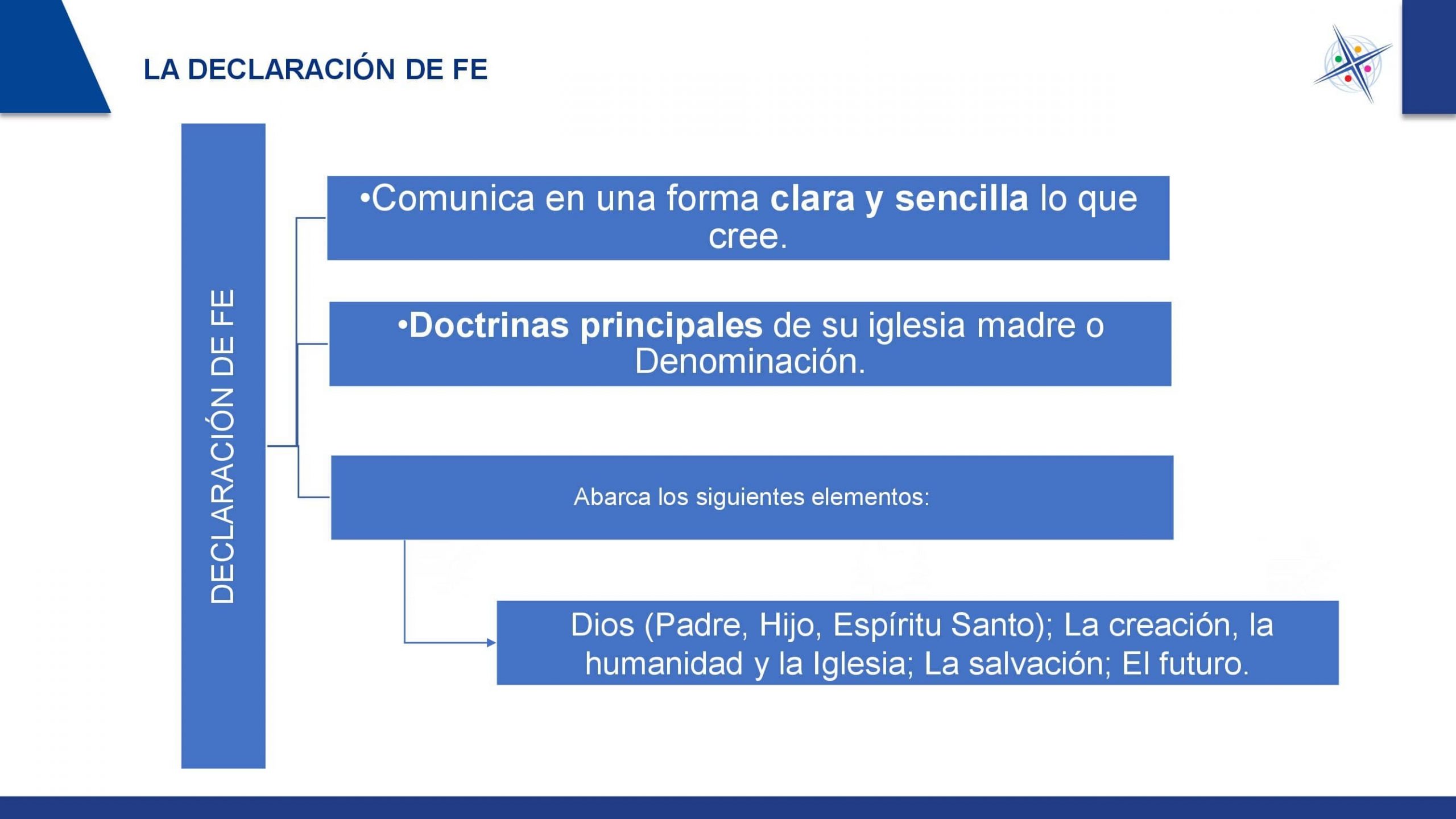 LA DECLARACIÓN DE FE

DECLARACIÓN DE FE

•Comunica en una forma clara y sencilla lo que cree.

•Doctrinas principales de su iglesia madre o Denominación.

Abarca los siguientes elementos:

Dios (Padre, Hijo, Espíritu Santo); La creación, la humanidad y la Iglesia; La salvación; El futuro.